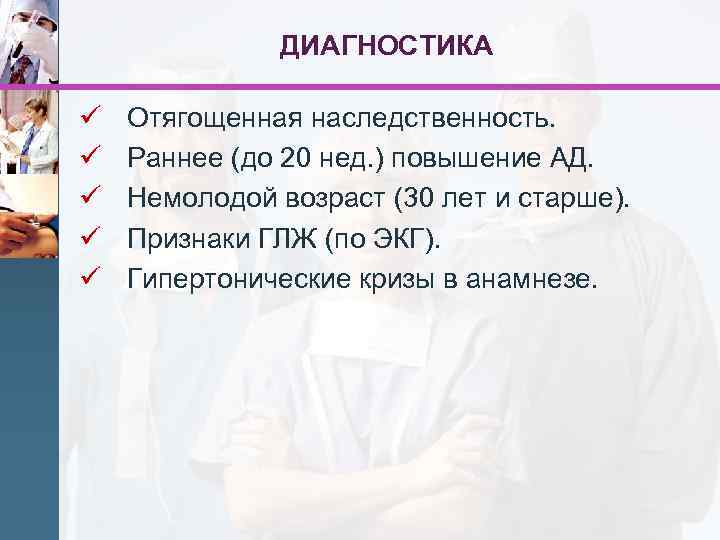 ДИАГНОСТИКА

✓ Отягощенная наследственность.
✓ Раннее (до 20 нед.) повышение АД.
✓ Немолодой возраст (30 лет и старше).
✓ Признаки ГЛЖ (по ЭКГ).
✓ Гипертонические кризы в анамнезе.